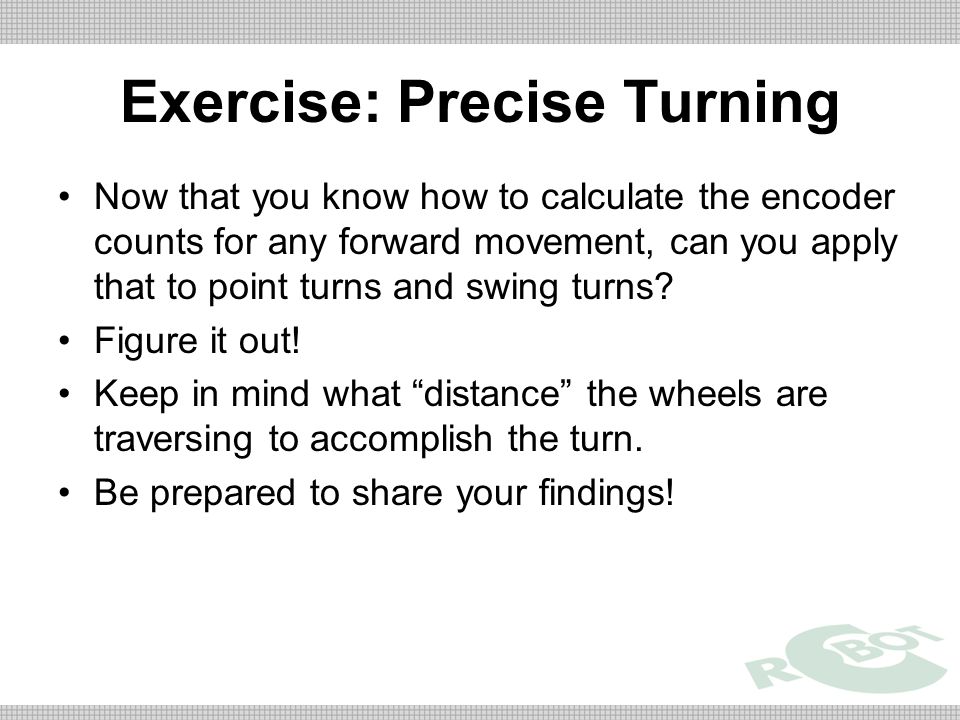 Exercise: Precise Turning

• Now that you know how to calculate the encoder counts for any forward movement, can you apply that to point turns and swing turns?
• Figure it out!
• Keep in mind what “distance” the wheels are traversing to accomplish the turn.
• Be prepared to share your findings!

ROBOT